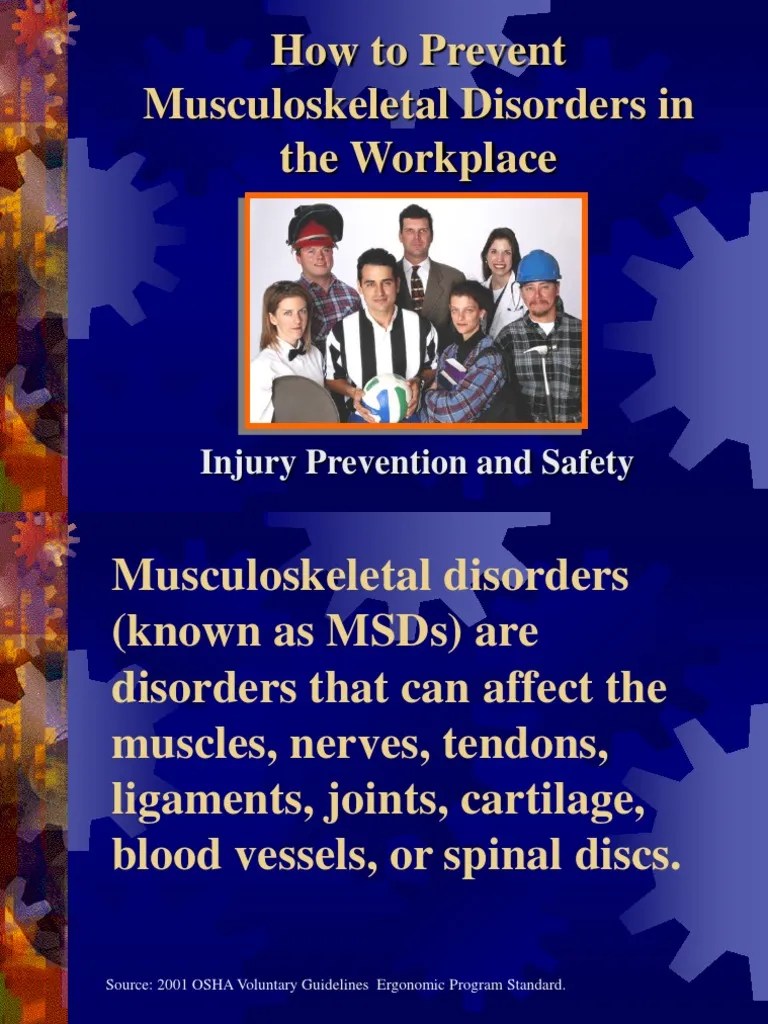 How to Prevent Musculoskeletal Disorders in the Workplace

Injury Prevention and Safety

Musculoskeletal disorders (known as MSDs) are disorders that can affect the muscles, nerves, tendons, ligaments, joints, cartilage, blood vessels, or spinal discs.

Source: 2001 OSHA Voluntary Guidelines Ergonomic Program Standard.